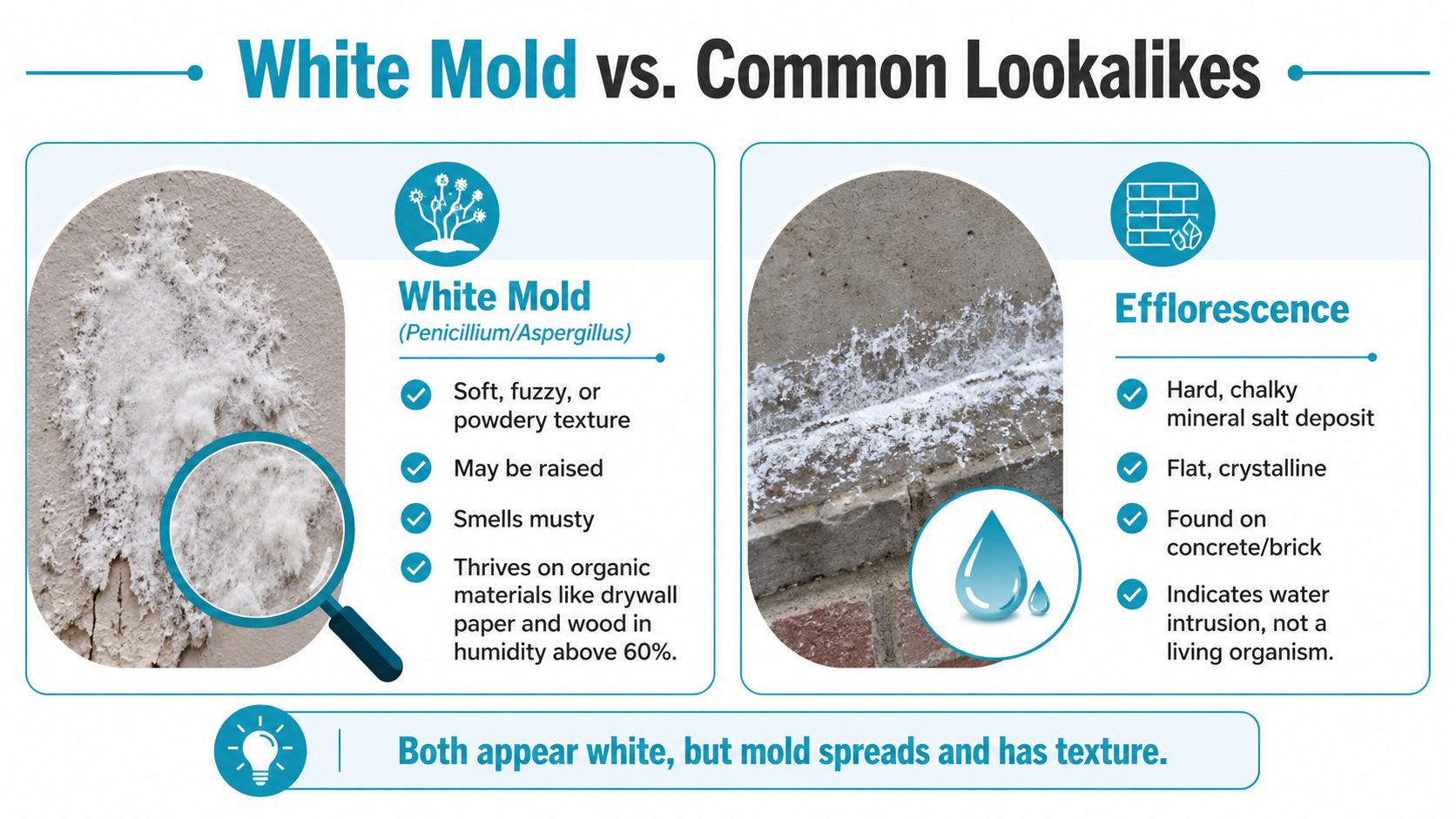 White Mold vs. Common Lookalikes

White Mold
(Penicillium/Aspergillus)

Soft, fuzzy, or powdery texture

May be raised

Smells musty

Thrives on organic materials like drywall paper and wood in humidity above 60%.

Efflorescence

Hard, chalky mineral salt deposit

Flat, crystalline

Found on concrete/brick

Indicates water intrusion, not a living organism.

Both appear white, but mold spreads and has texture.